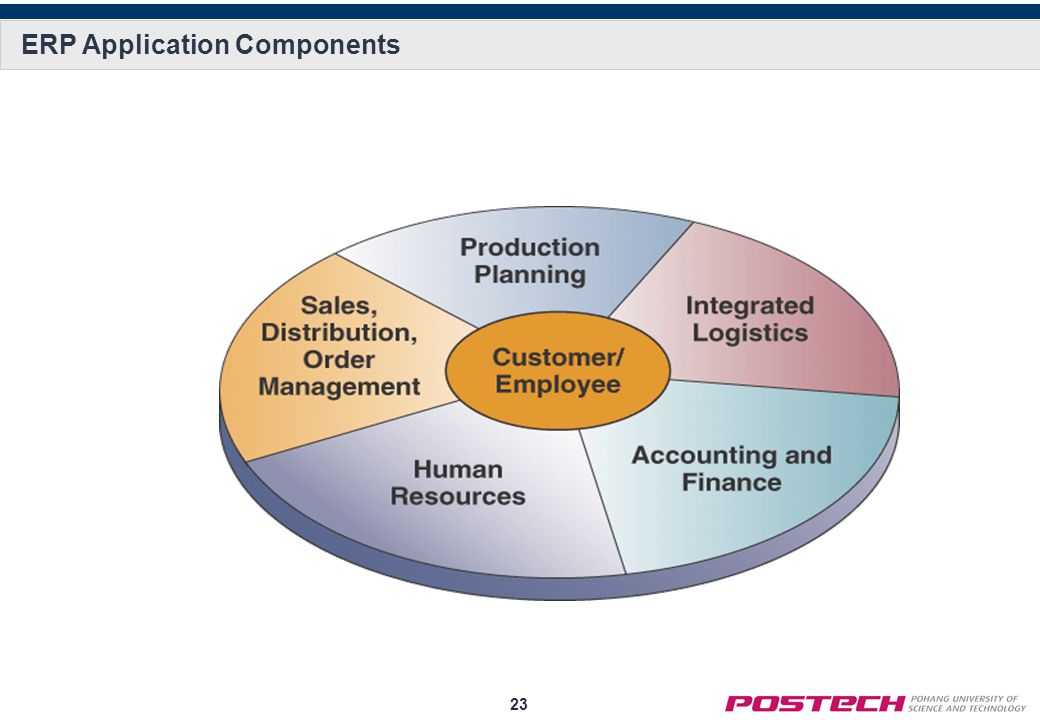 ERP Application Components

Production Planning

Sales, Distribution, Order Management

Integrated Logistics

Customer/ Employee

Human Resources

Accounting and Finance

23

POSTECH POHANG UNIVERSITY OF SCIENCE AND TECHNOLOGY